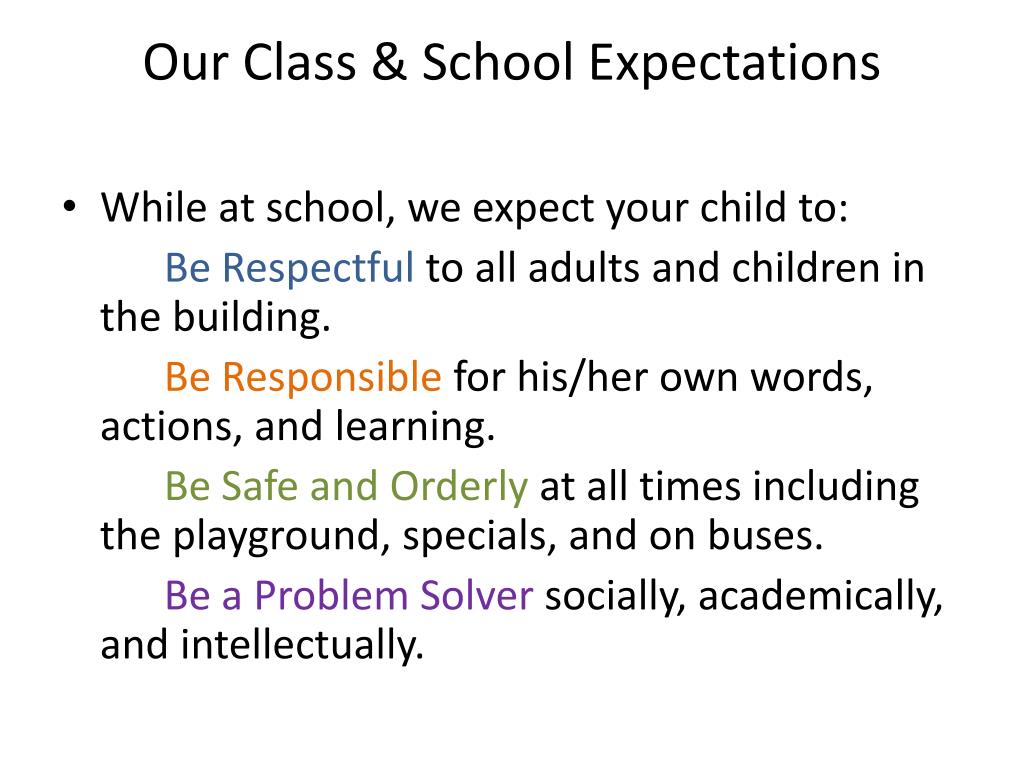 Our Class & School Expectations

• While at school, we expect your child to:

Be Respectful to all adults and children in the building.

Be Responsible for his/her own words, actions, and learning.

Be Safe and Orderly at all times including the playground, specials, and on buses.

Be a Problem Solver socially, academically, and intellectually.